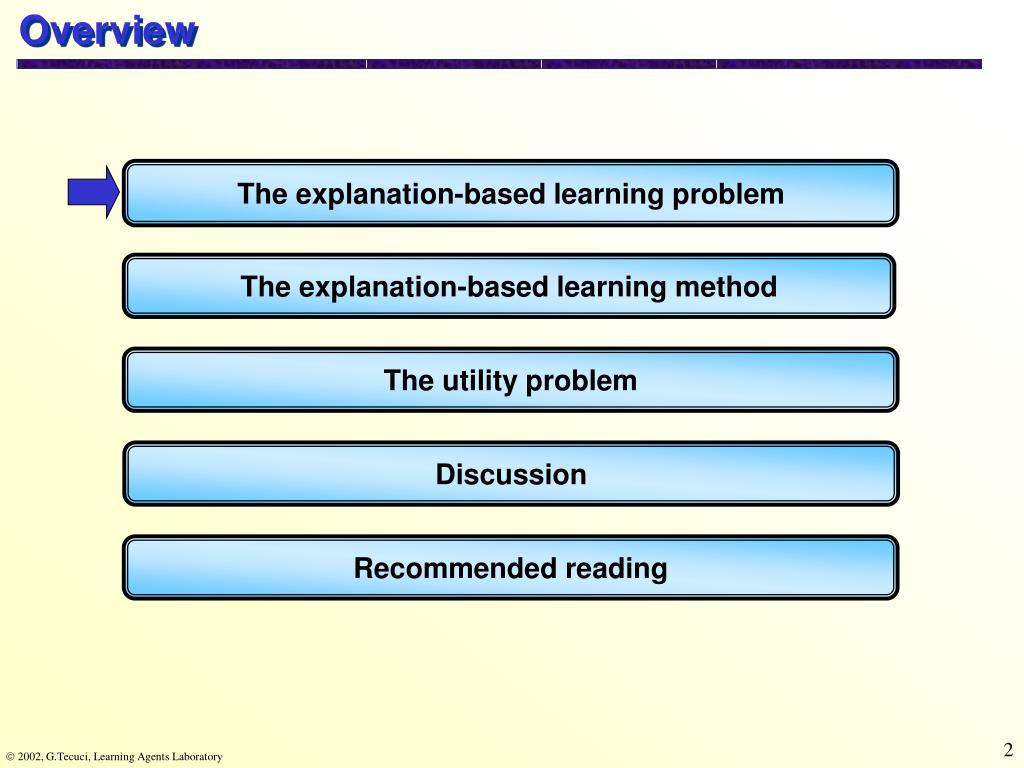 Overview

The explanation-based learning problem

The explanation-based learning method

The utility problem

Discussion

Recommended reading

© 2002, G.Tecuci, Learning Agents Laboratory

2